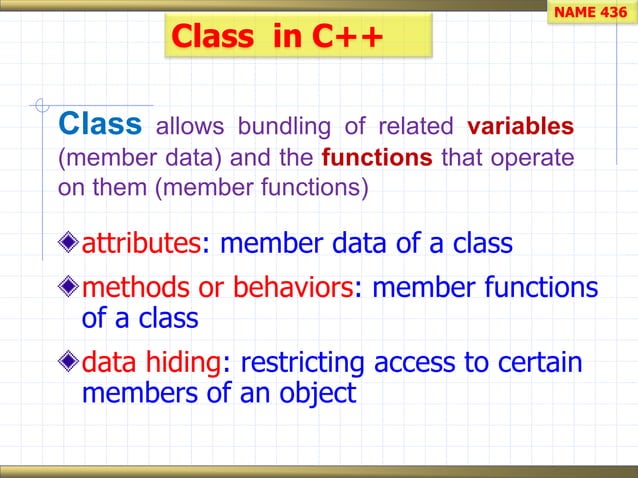 NAME 436

Class in C++

Class allows bundling of related variables (member data) and the functions that operate on them (member functions)

attributes: member data of a class

methods or behaviors: member functions of a class

data hiding: restricting access to certain members of an object